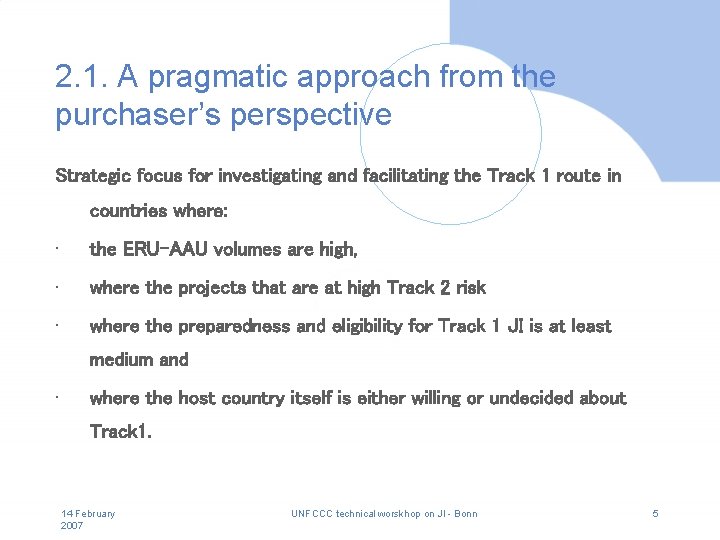 2.1. A pragmatic approach from the purchaser's perspective

Strategic focus for investigating and facilitating the Track 1 route in countries where:

· the ERU-AAU volumes are high,

· where the projects that are at high Track 2 risk

· where the preparedness and eligibility for Track 1 JI is at least medium and

· where the host country itself is either willing or undecided about Track1.

14 February 2007

UNFCCC technical workshop on JI - Bonn

5